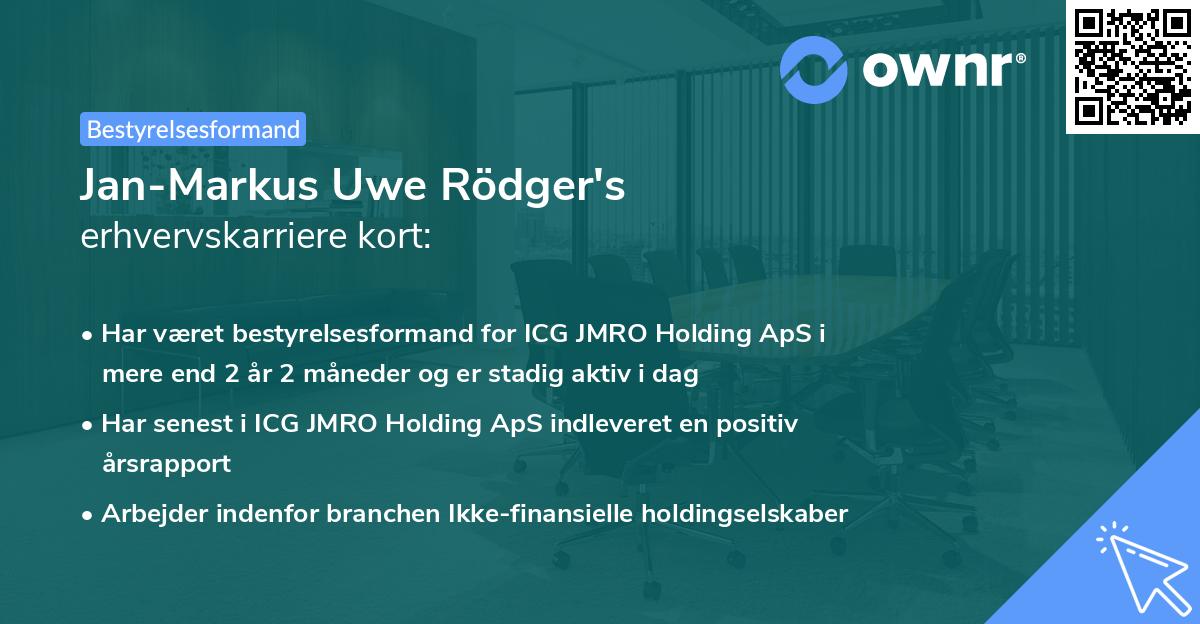 ownr®

Bestyrelsesformand

Jan-Markus Uwe Rödger's erhvervskarriere kort:

• Har været bestyrelsesformand for ICG JMRO Holding ApS i mere end 2 år 2 måneder og er stadig aktiv i dag

• Har senest i ICG JMRO Holding ApS indleveret en positiv årsrapport

• Arbejder indenfor branchen Ikke-finansielle holdingselskaber